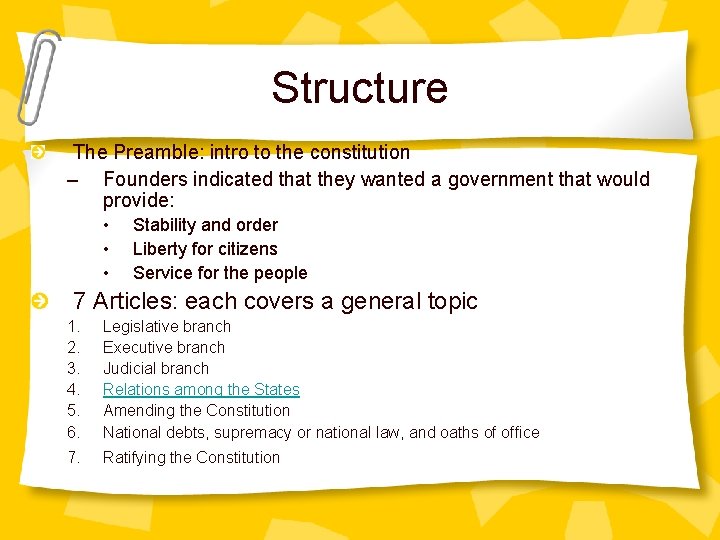 Structure

The Preamble: intro to the constitution

– Founders indicated that they wanted a government that would provide:

• Stability and order
• Liberty for citizens
• Service for the people

7 Articles: each covers a general topic

1. Legislative branch
2. Executive branch
3. Judicial branch
4. Relations among the States
5. Amending the Constitution
6. National debts, supremacy or national law, and oaths of office
7. Ratifying the Constitution